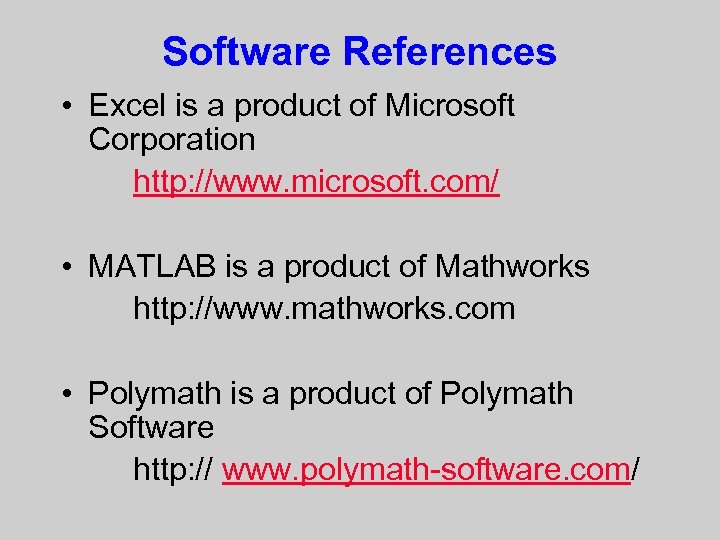 Software References

• Excel is a product of Microsoft Corporation

http://www.microsoft.com/

• MATLAB is a product of Mathworks

http://www.mathworks.com

• Polymath is a product of Polymath Software

http:// www.polymath-software.com/